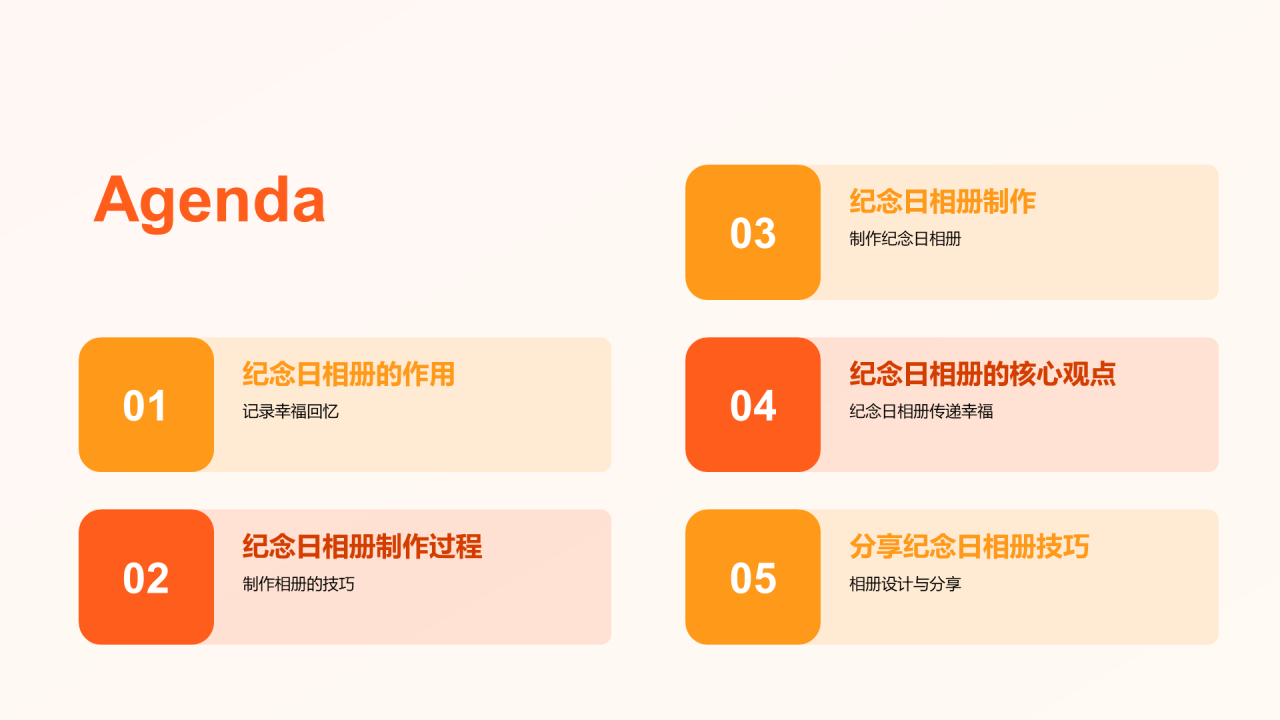 Agenda

01
纪念日相册的作用
记录幸福回忆

02
纪念日相册制作过程
制作相册的技巧

03
纪念日相册制作
制作纪念日相册

04
纪念日相册的核心观点
纪念日相册传递幸福

05
分享纪念日相册技巧
相册设计与分享